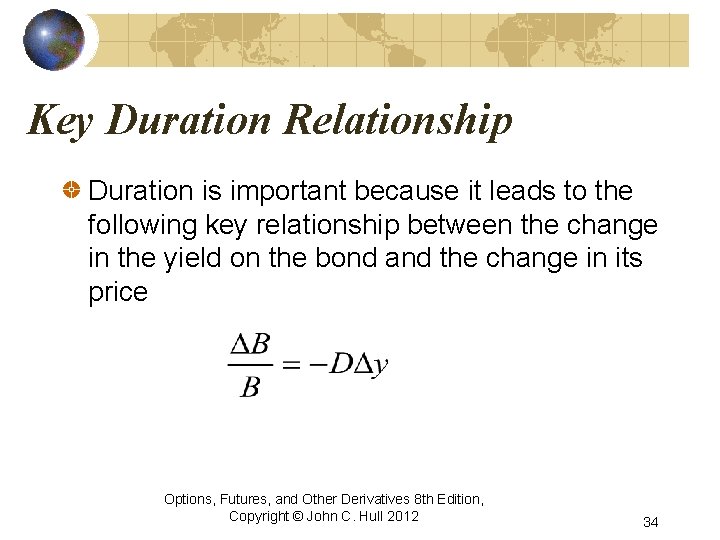 Key Duration Relationship

Duration is important because it leads to the following key relationship between the change in the yield on the bond and the change in its price

$\frac{\Delta B}{B} = -D\Delta y$

Options, Futures, and Other Derivatives 8th Edition, Copyright © John C. Hull 2012

34